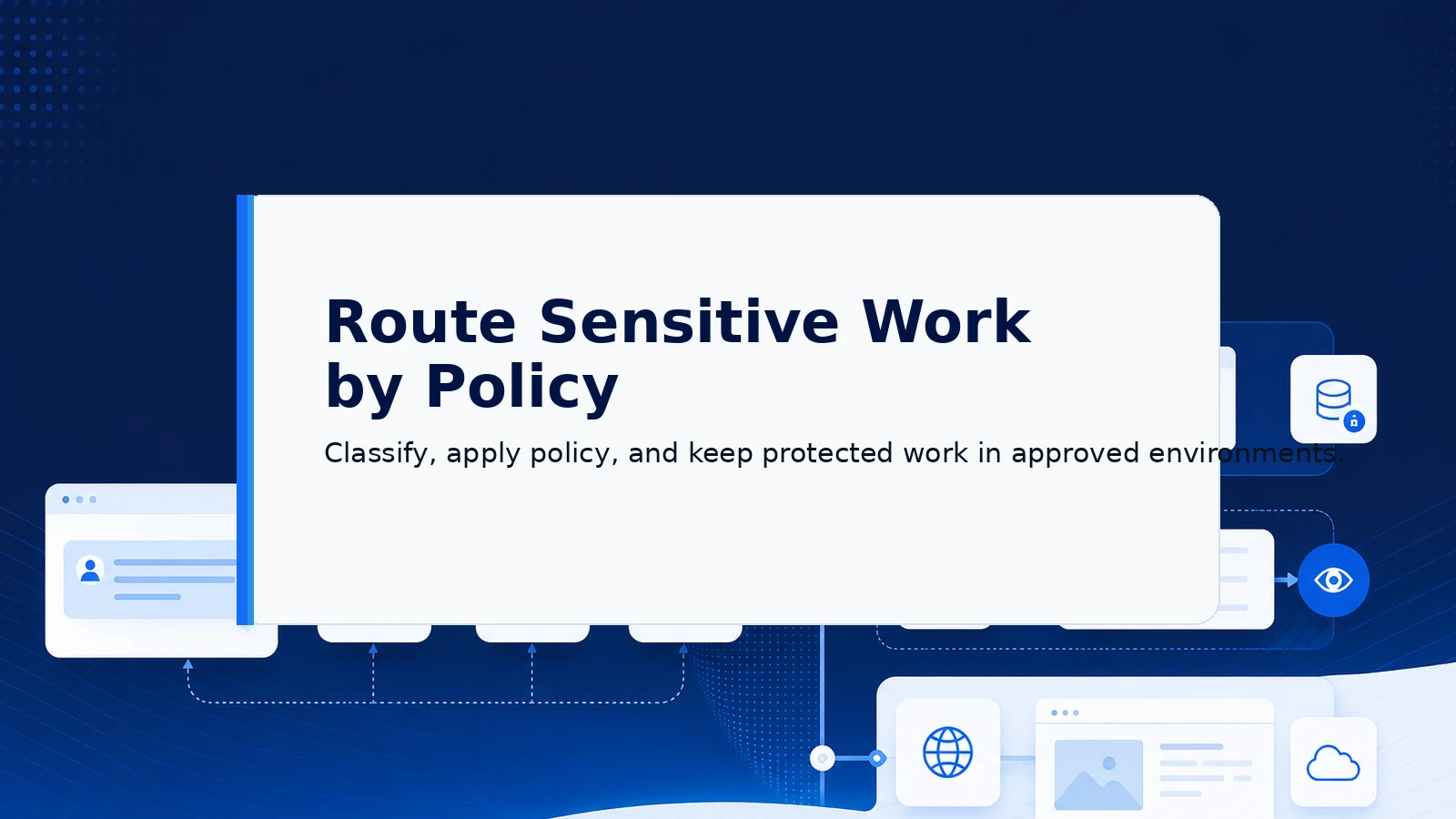 Route Sensitive Work by Policy

Classify, apply policy, and keep protected work in approved environments.